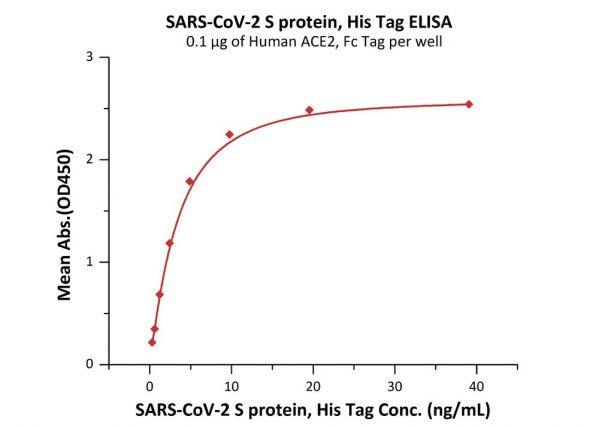 SARS-CoV-2 S protein, His Tag ELISA
0.1 μg of Human ACE2, Fc Tag per well

Mean Abs.(OD450)

3
2
1
0

0
10
20
30
40

SARS-CoV-2 S protein, His Tag Conc. (ng/mL)